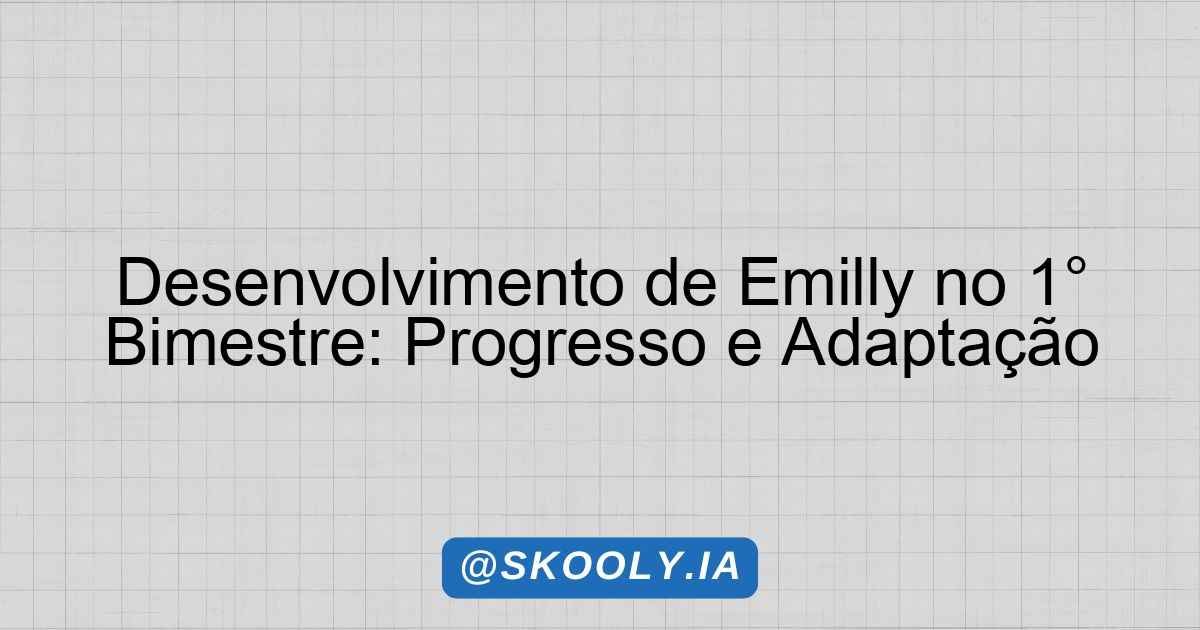 Desenvolvimento de Emilly no 1° Bimestre: Progresso e Adaptação

@SKOOLY.IA